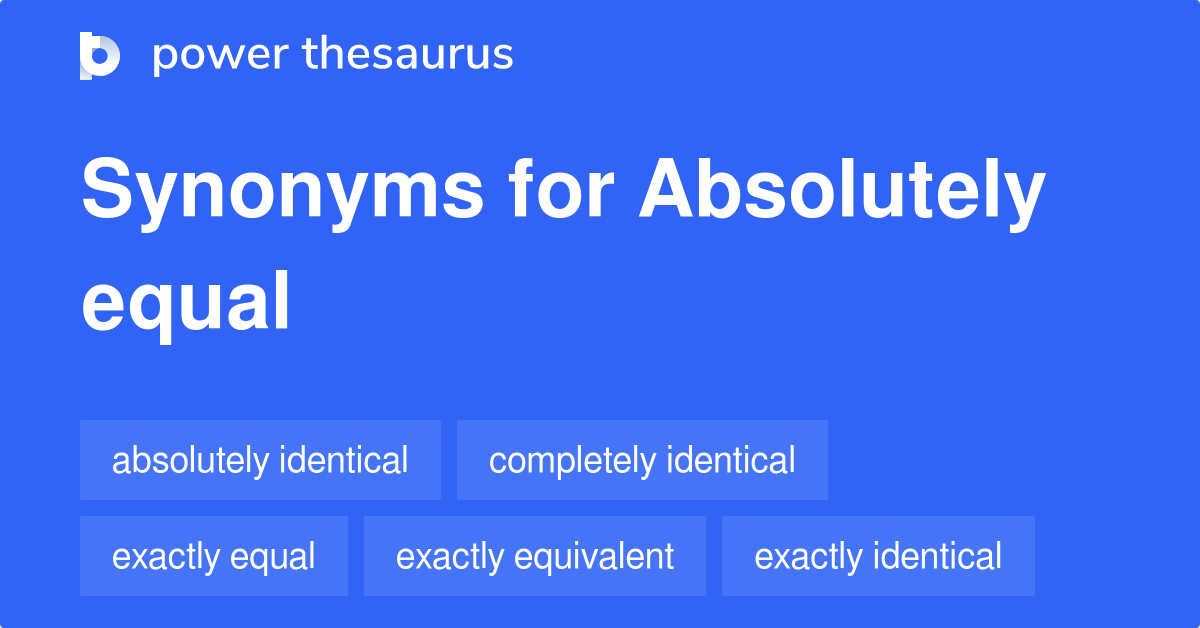 power thesaurus

Synonyms for Absolutely equal

absolutely identical

completely identical

exactly equal

exactly equivalent

exactly identical